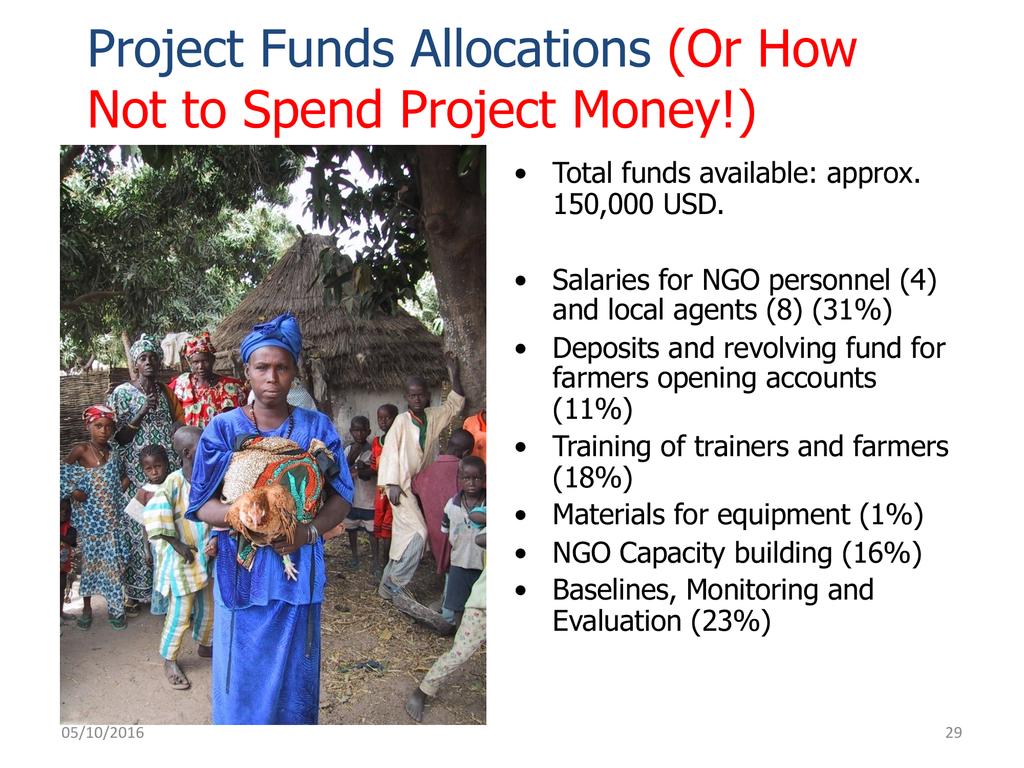 Project Funds Allocations (Or How Not to Spend Project Money!)

• Total funds available: approx. 150,000 USD.

• Salaries for NGO personnel (4) and local agents (8) (31%)
• Deposits and revolving fund for farmers opening accounts (11%)
• Training of trainers and farmers (18%)
• Materials for equipment (1%)
• NGO Capacity building (16%)
• Baselines, Monitoring and Evaluation (23%)

05/10/2016

29